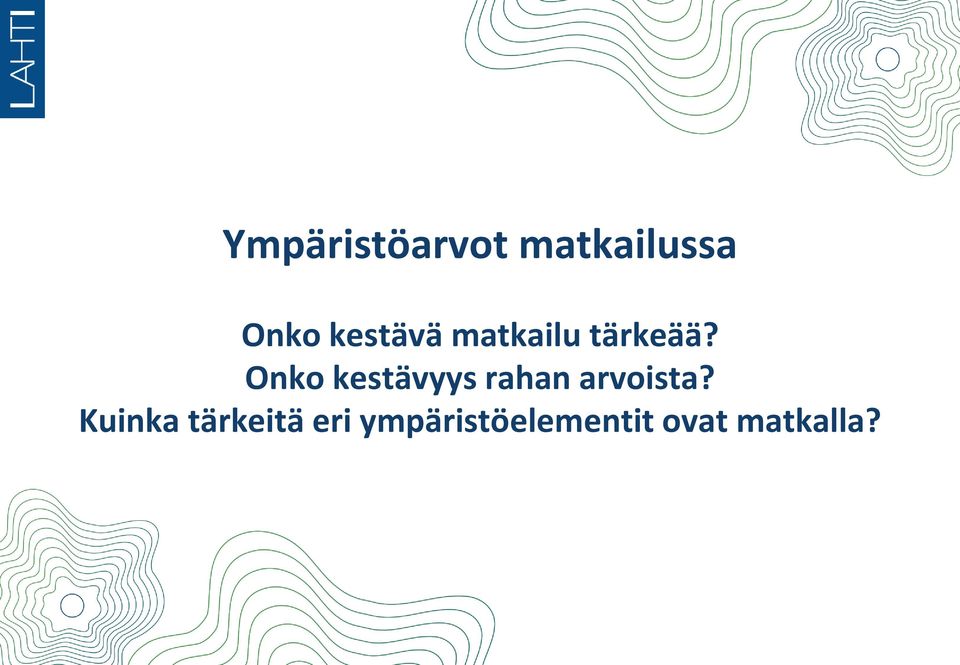 LAHTI

Ympäristöarvot matkailussa

Onko kestävä matkailu tärkeää?
Onko kestävyys rahan arvoista?
Kuinka tärkeitä eri ympäristöelementit ovat matkalla?